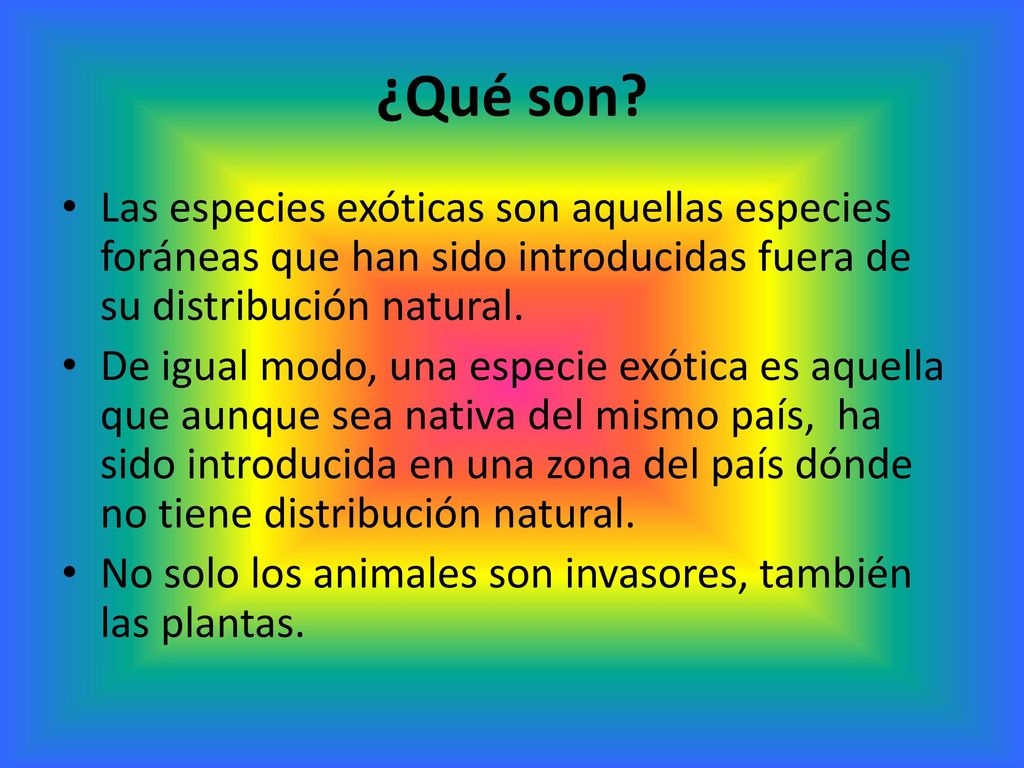 ¿Qué son?

• Las especies exóticas son aquellas especies foráneas que han sido introducidas fuera de su distribución natural.

• De igual modo, una especie exótica es aquella que aunque sea nativa del mismo país, ha sido introducida en una zona del país dónde no tiene distribución natural.

• No solo los animales son invasores, también las plantas.